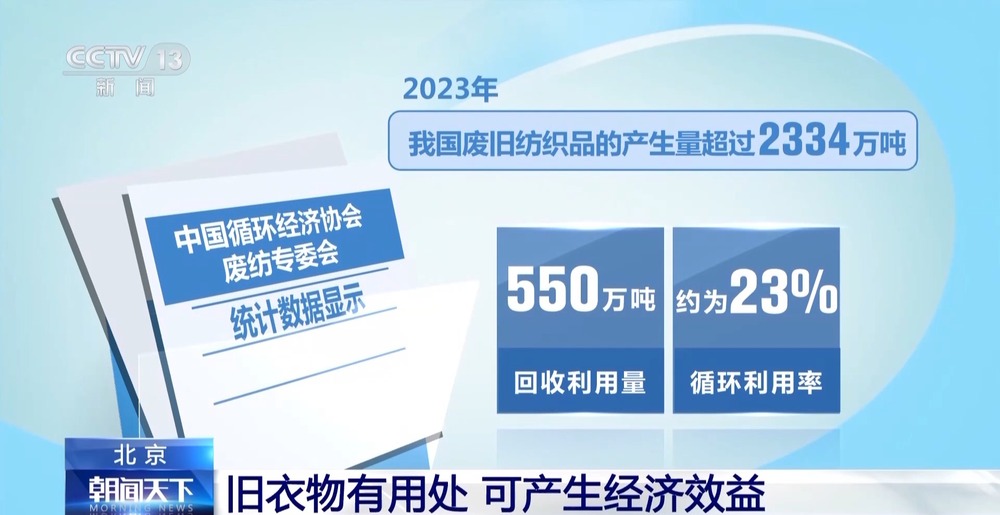 CCTV 13
新闻

2023年

我国废旧纺织品的产生量超过2334万吨

中国循环经济协会
废纺专委会

统计数据显示

550万吨

回收利用量

约为23%

循环利用率

北京

朝闻天下
MORNING NEWS

旧衣物有用处 可产生经济效益